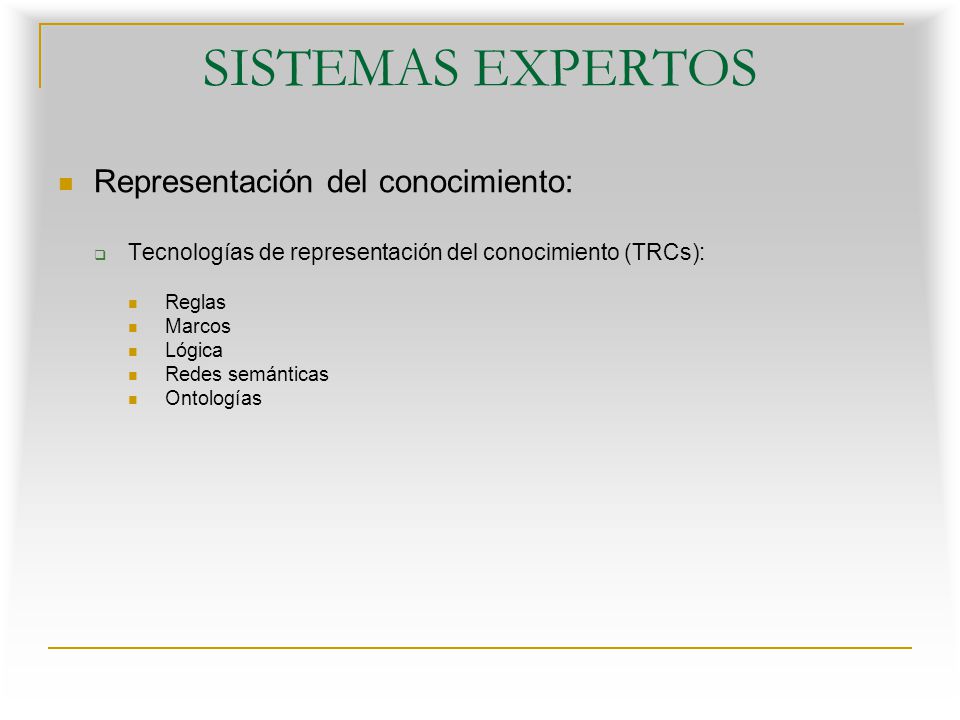 SISTEMAS EXPERTOS

Representación del conocimiento:

Tecnologías de representación del conocimiento (TRCs):

Reglas
Marcos
Lógica
Redes semánticas
Ontologías